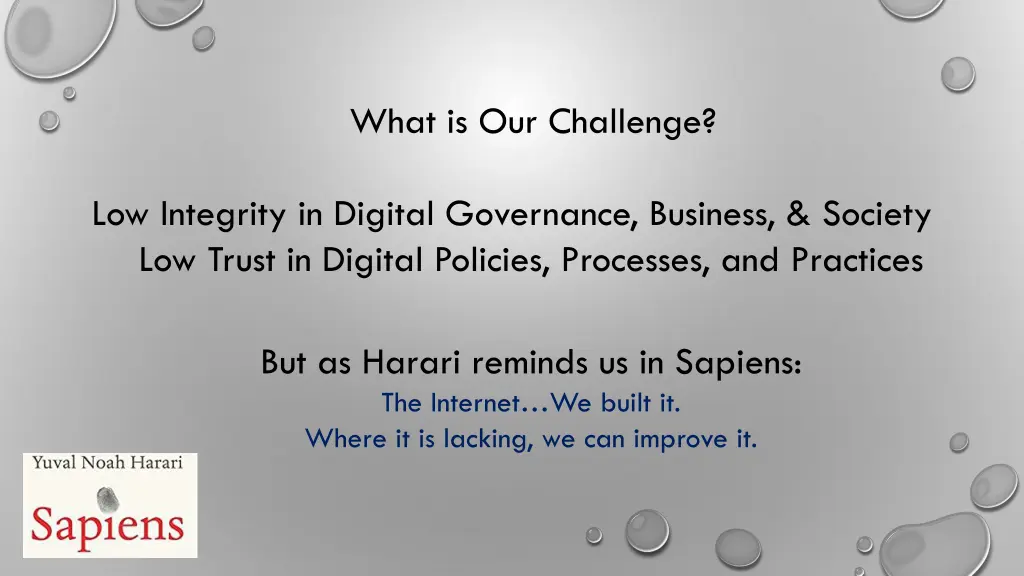 What is Our Challenge?

Low Integrity in Digital Governance, Business, & Society
Low Trust in Digital Policies, Processes, and Practices

But as Harari reminds us in Sapiens:
The Internet…We built it.
Where it is lacking, we can improve it.

Yuval Noah Harari
Sapiens